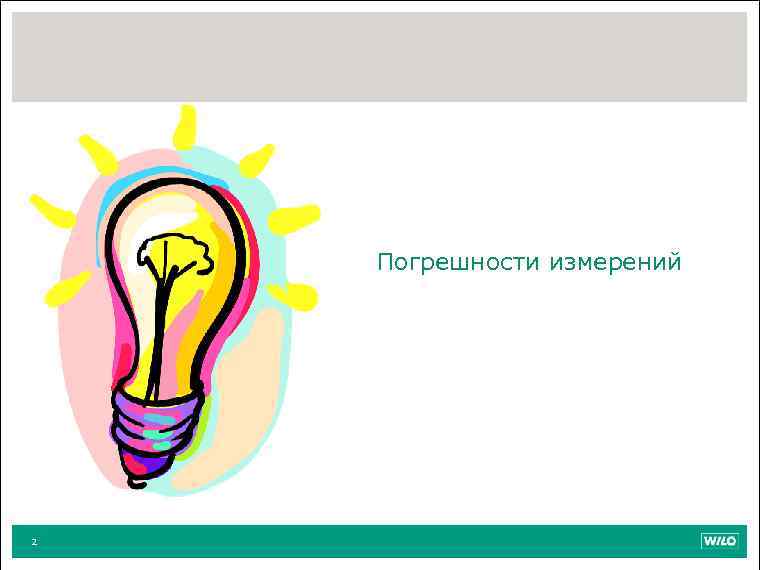 Погрешности измерений

2

WILO